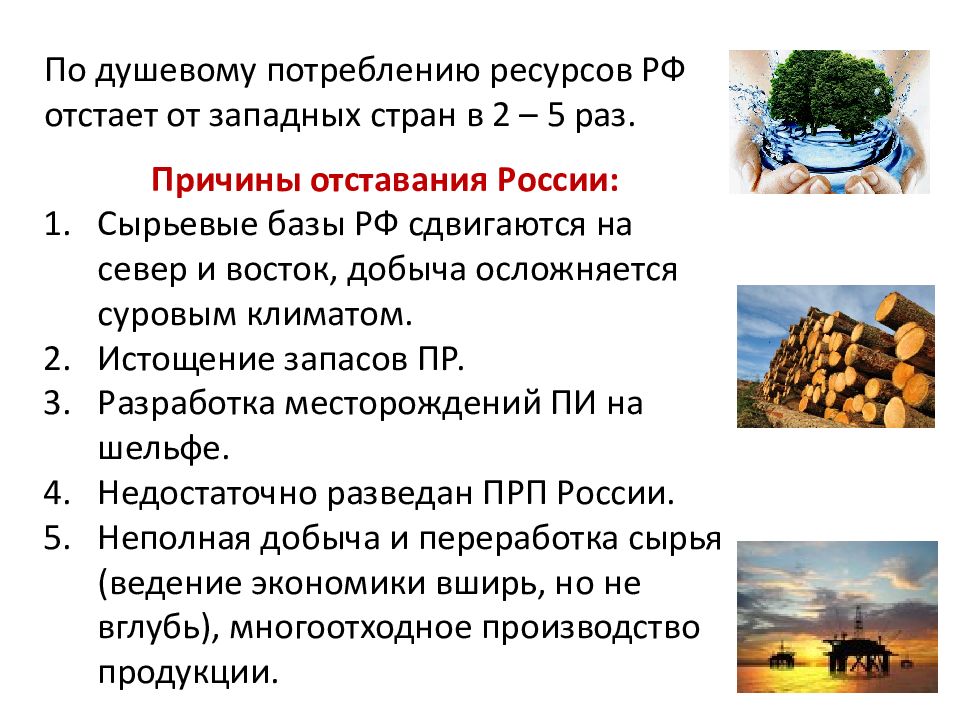 По душевому потреблению ресурсов РФ отстает от западных стран в 2 – 5 раз.

Причины отставания России:

1. Сырьевые базы РФ сдвигаются на север и восток, добыча осложняется суровым климатом.
2. Истощение запасов ПР.
3. Разработка месторождений ПИ на шельфе.
4. Недостаточно разведан ПРП России.
5. Неполная добыча и переработка сырья (ведение экономики вширь, но не вглубь), многоотходное производство продукции.